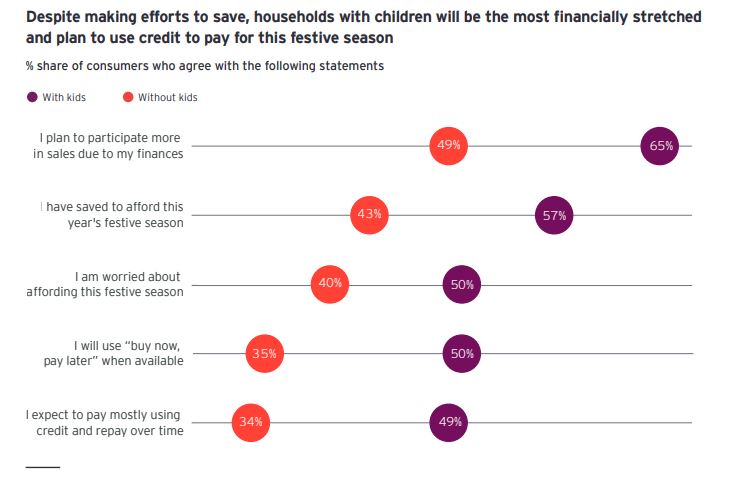 Despite making efforts to save, households with children will be the most financially stretched and plan to use credit to pay for this festive season

% share of consumers who agree with the following statements

With kids
Without kids

I plan to participate more in sales due to my finances
49%
65%

I have saved to afford this year's festive season
43%
57%

I am worried about affording this festive season
40%
50%

I will use "buy now, pay later" when available
35%
50%

I expect to pay mostly using credit and repay over time
34%
49%